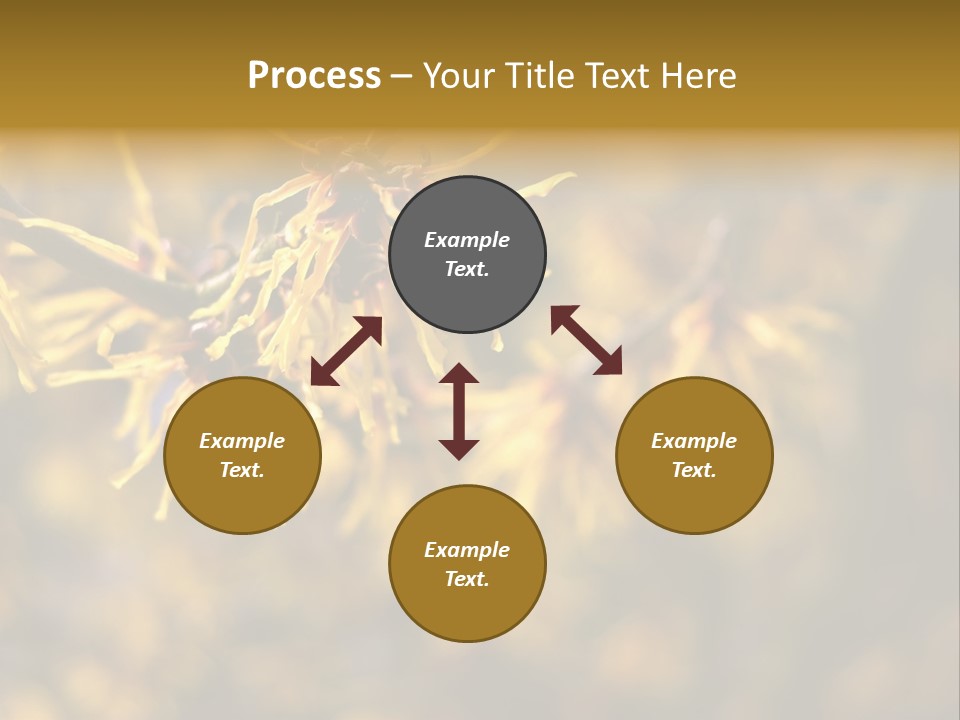 Process – Your Title Text Here

Example Text.

Example Text.

Example Text.

Example Text.